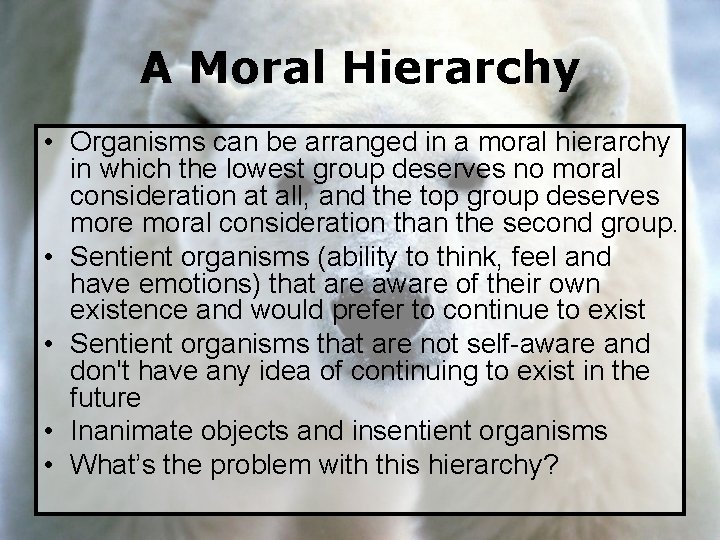 A Moral Hierarchy

• Organisms can be arranged in a moral hierarchy in which the lowest group deserves no moral consideration at all, and the top group deserves more moral consideration than the second group.
• Sentient organisms (ability to think, feel and have emotions) that are aware of their own existence and would prefer to continue to exist
• Sentient organisms that are not self-aware and don't have any idea of continuing to exist in the future
• Inanimate objects and insentient organisms
• What's the problem with this hierarchy?